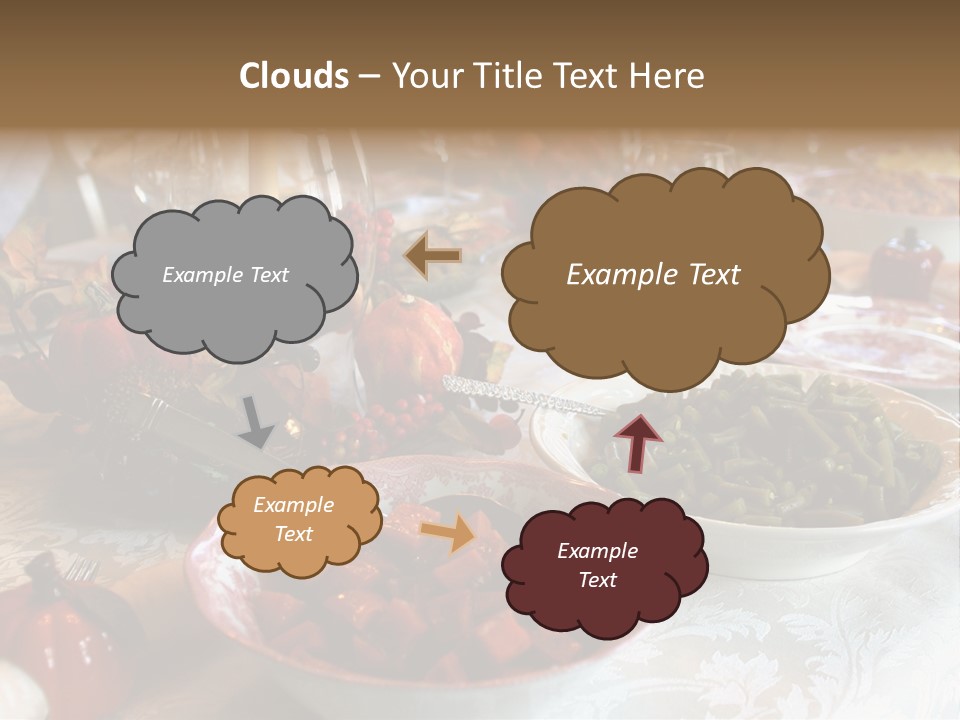 Clouds – Your Title Text Here

Example Text

Example Text

Example Text

Example Text